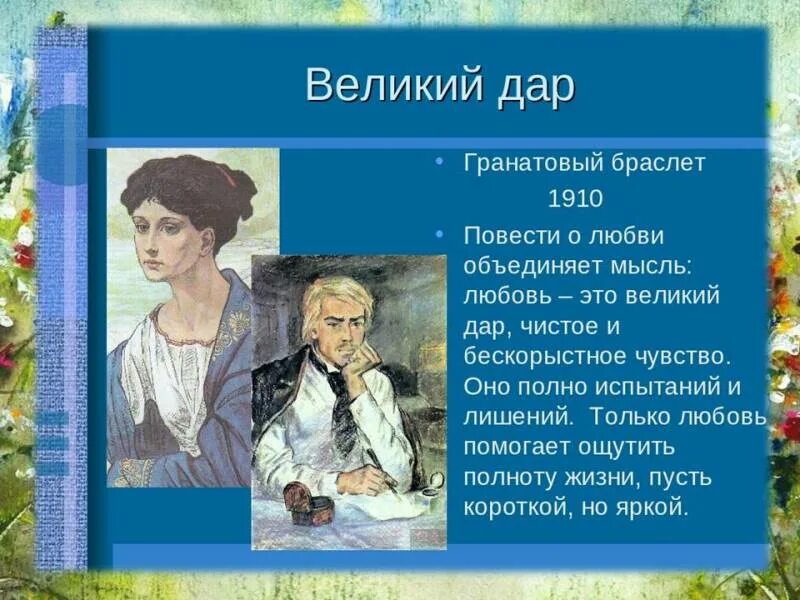 Великий дар

• Гранатовый браслет
1910

• Повести о любви объединяет мысль: любовь – это великий дар, чистое и бескорыстное чувство. Оно полно испытаний и лишений. Только любовь помогает ощутить полноту жизни, пусть короткой, но яркой.